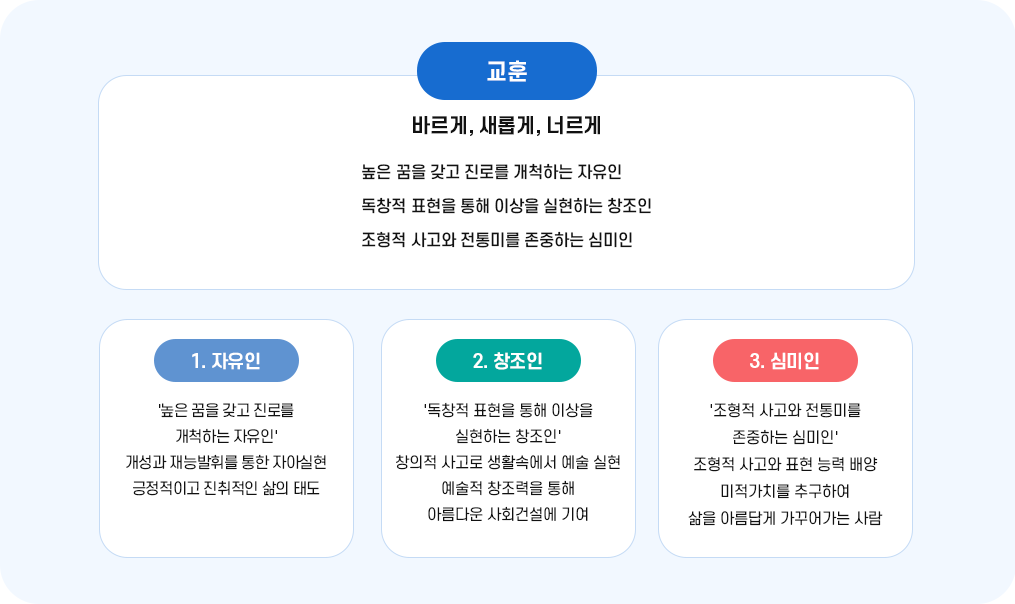 교훈

바르게, 새롭게, 너르게

높은 꿈을 갖고 진로를 개척하는 자유인

독창적 표현을 통해 이상을 실현하는 창조인

조형적 사고와 전통미를 존중하는 심미인

1. 자유인

'높은 꿈을 갖고 진로를 개척하는 자유인'
개성과 재능발휘를 통한 자아실현
긍정적이고 진취적인 삶의 태도

2. 창조인

'독창적 표현을 통해 이상을 실현하는 창조인'
창의적 사고로 생활속에서 예술 실현
예술적 창조력을 통해
아름다운 사회건설에 기여

3. 심미인

'조형적 사고와 전통미를 존중하는 심미인'
조형적 사고와 표현 능력 배양
미적가치를 추구하여
삶을 아름답게 가꾸어가는 사람